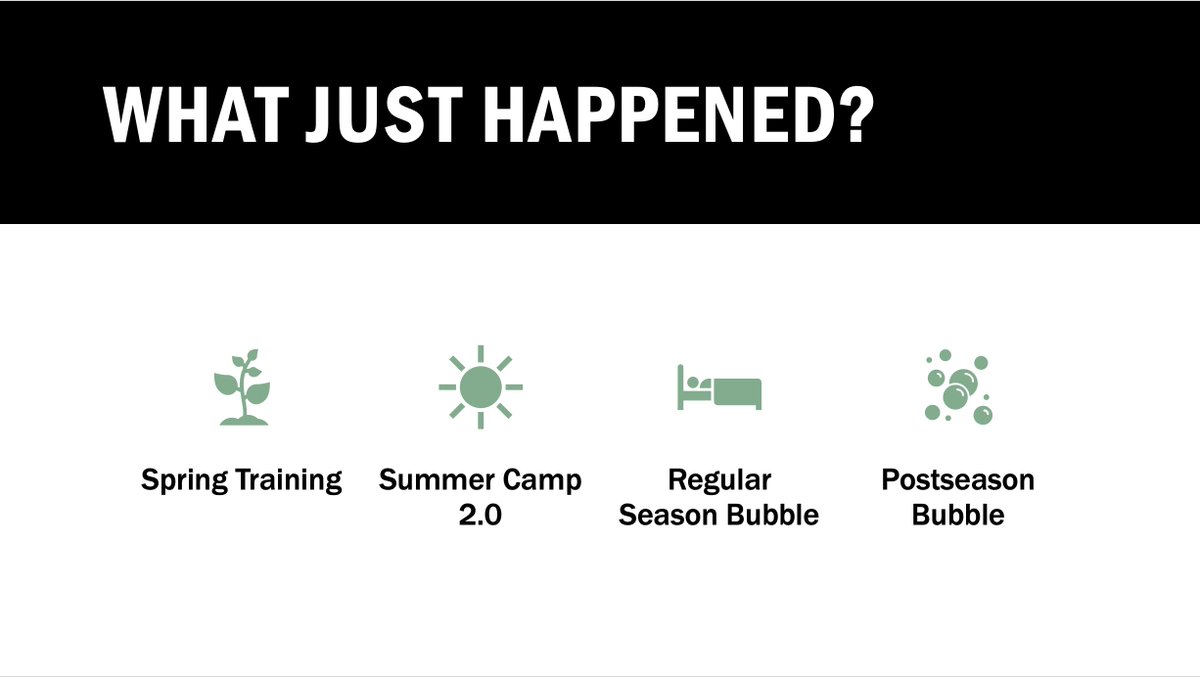 WHAT JUST HAPPENED?

Spring Training

Summer Camp 2.0

Regular Season Bubble

Postseason Bubble